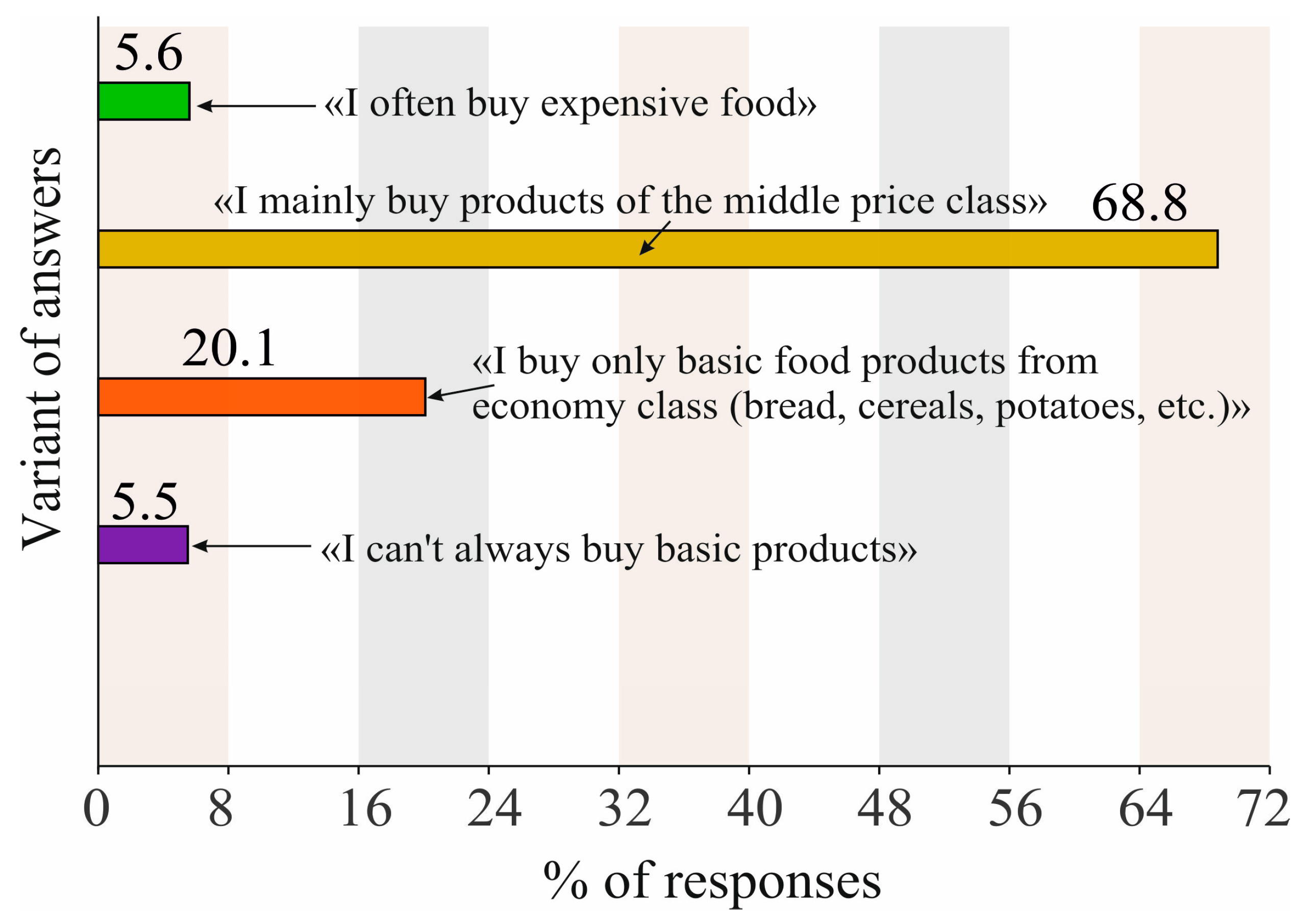 Variant of answers

5.6

«I often buy expensive food»

«I mainly buy products of the middle price class»

68.8

20.1

«I buy only basic food products from economy class (bread, cereals, potatoes, etc.)»

5.5

«I can't always buy basic products»

0 8 16 24 32 40 48 56 64 72

% of responses